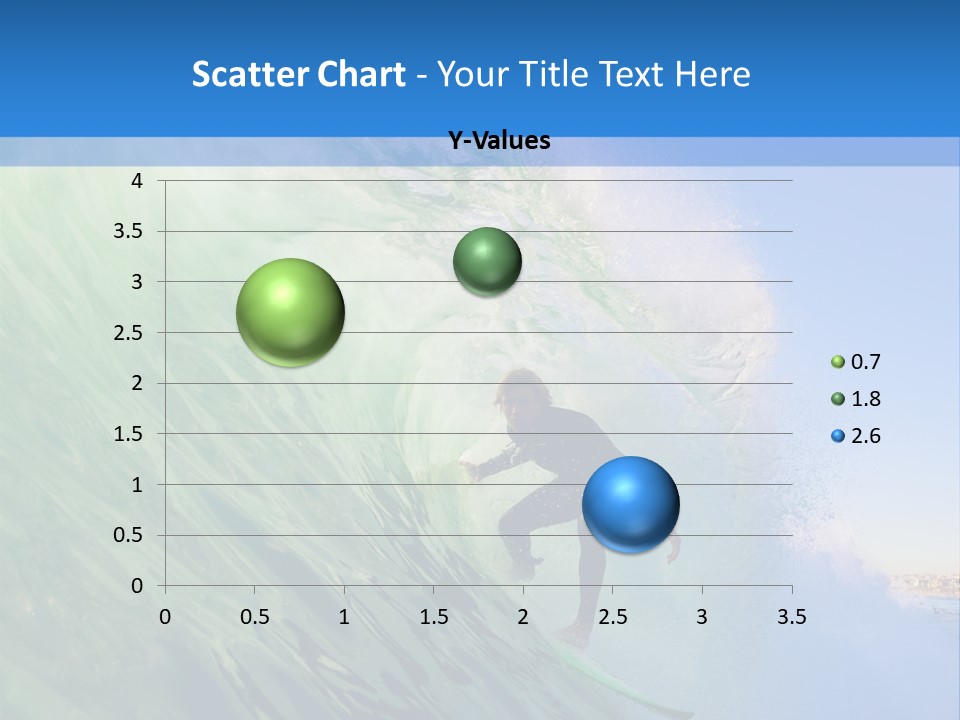 Scatter Chart - Your Title Text Here

Y-Values

4
3.5
3
2.5
2
1.5
1
0.5
0

0 0.5 1 1.5 2 2.5 3 3.5

0.7
1.8
2.6